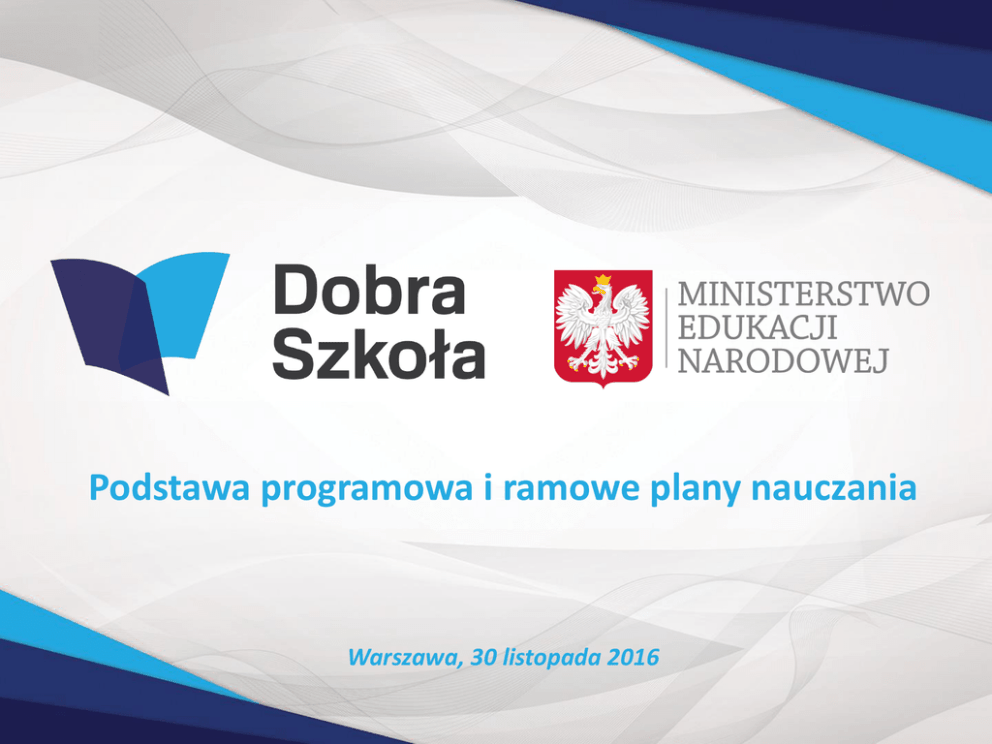 Dobra Szkoła

MINISTERSTWO EDUKACJI NARODOWEJ

Podstawa programowa i ramowe plany nauczania

Warszawa, 30 listopada 2016